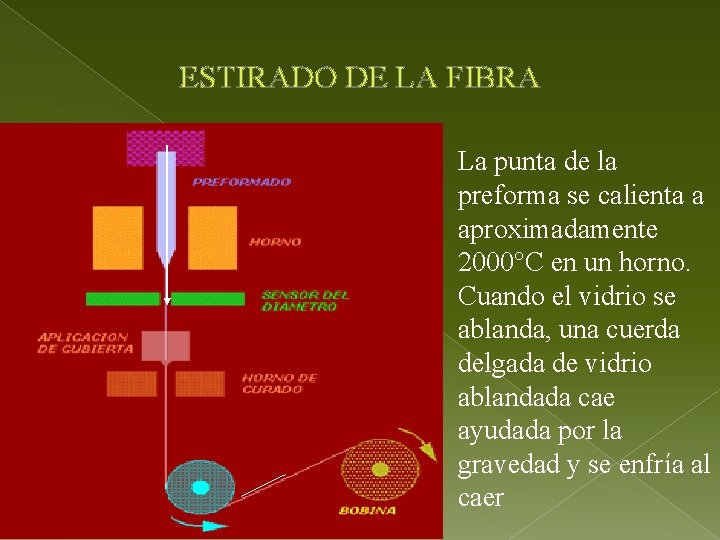 ESTIRADO DE LA FIBRA

PREFORMADO

HORNO

SENSOR DEL DIAMETRO

APLICACION DE CUBIERTA

HORNO DE CURADO

BOBINA

La punta de la preforma se calienta a aproximadamente 2000°C en un horno. Cuando el vidrio se ablanda, una cuerda delgada de vidrio ablandada cae ayudada por la gravedad y se enfría al caer